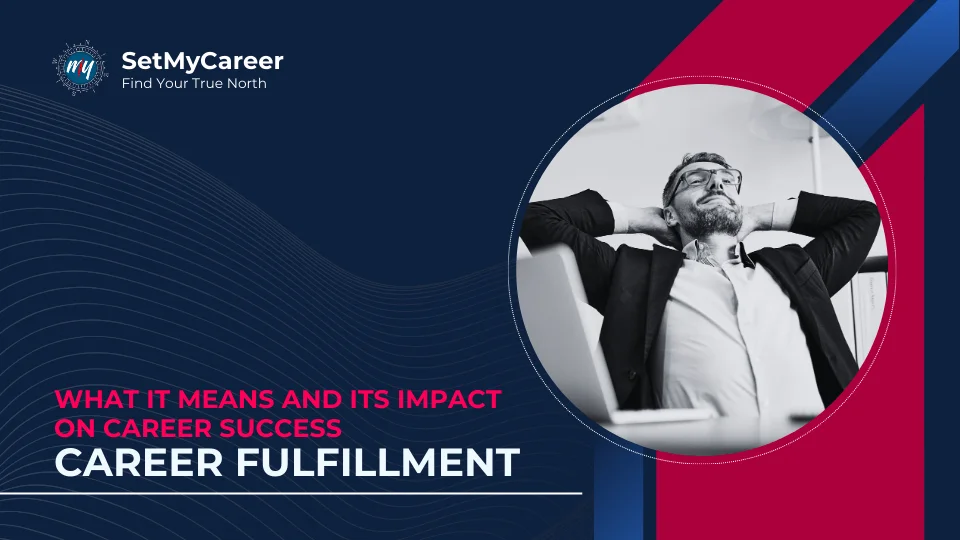 my

SetMyCareer
Find Your True North

WHAT IT MEANS AND ITS IMPACT ON CAREER SUCCESS
CAREER FULFILLMENT